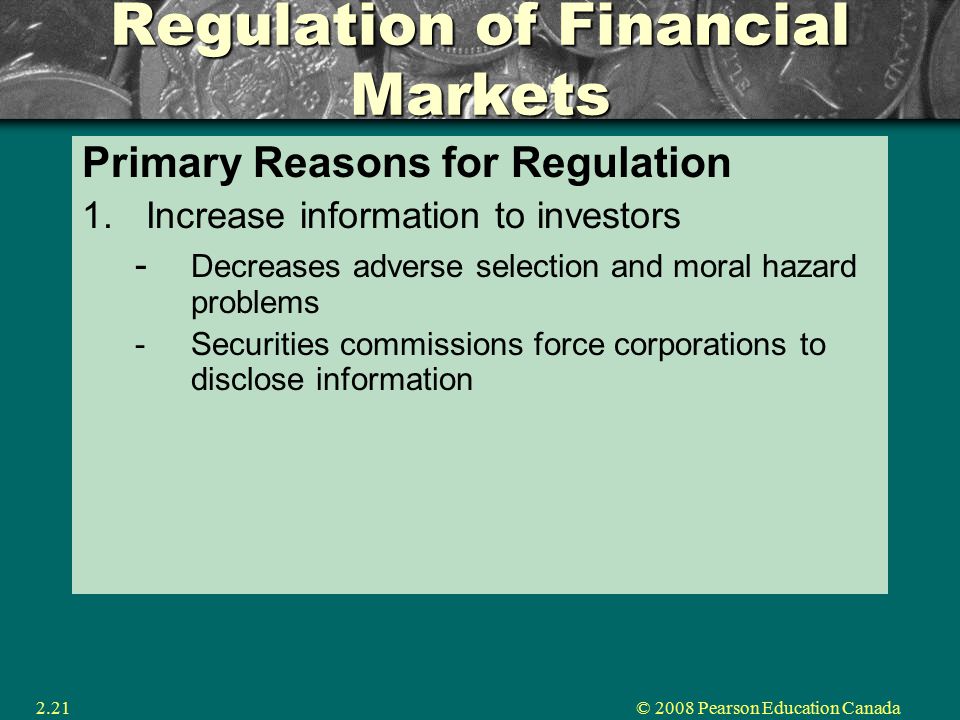 Regulation of Financial Markets

Primary Reasons for Regulation

1. Increase information to investors

- Decreases adverse selection and moral hazard problems
- Securities commissions force corporations to disclose information

2.21

© 2008 Pearson Education Canada